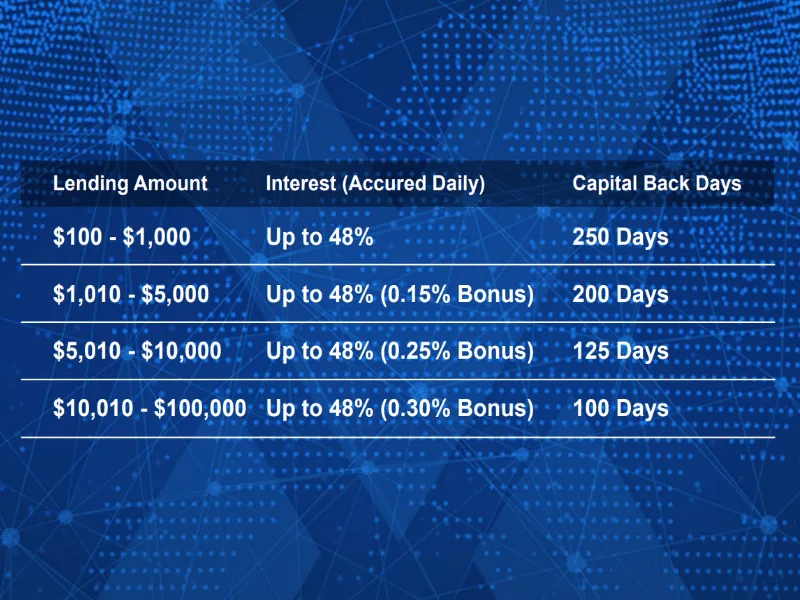 | Lending Amount | Interest (Accured Daily) | Capital Back Days |
|---|---|---|
| \$100 - \$1,000 | Up to 48% | 250 Days |
| \$1,010 - \$5,000 | Up to 48% (0.15% Bonus) | 200 Days |
| \$5,010 - \$10,000 | Up to 48% (0.25% Bonus) | 125 Days |
| \$10,010 - \$100,000 | Up to 48% (0.30% Bonus) | 100 Days |